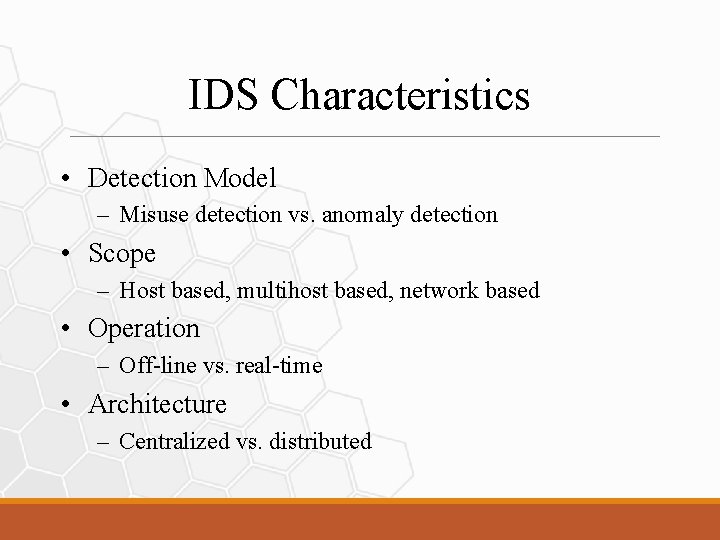 IDS Characteristics

• Detection Model
– Misuse detection vs. anomaly detection
• Scope
– Host based, multihost based, network based
• Operation
– Off-line vs. real-time
• Architecture
– Centralized vs. distributed